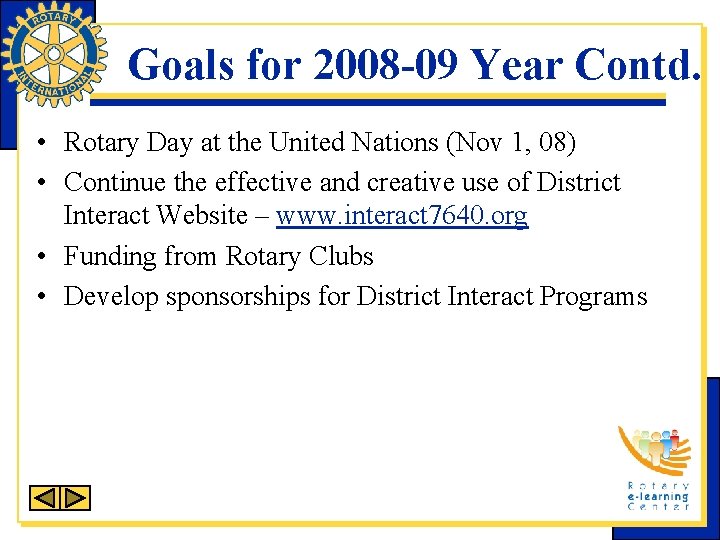 ROTARY INTERNATIONAL

Goals for 2008-09 Year Contd.

• Rotary Day at the United Nations (Nov 1, 08)
• Continue the effective and creative use of District Interact Website – www.interact7640.org
• Funding from Rotary Clubs
• Develop sponsorships for District Interact Programs

Rotary e-learning Center